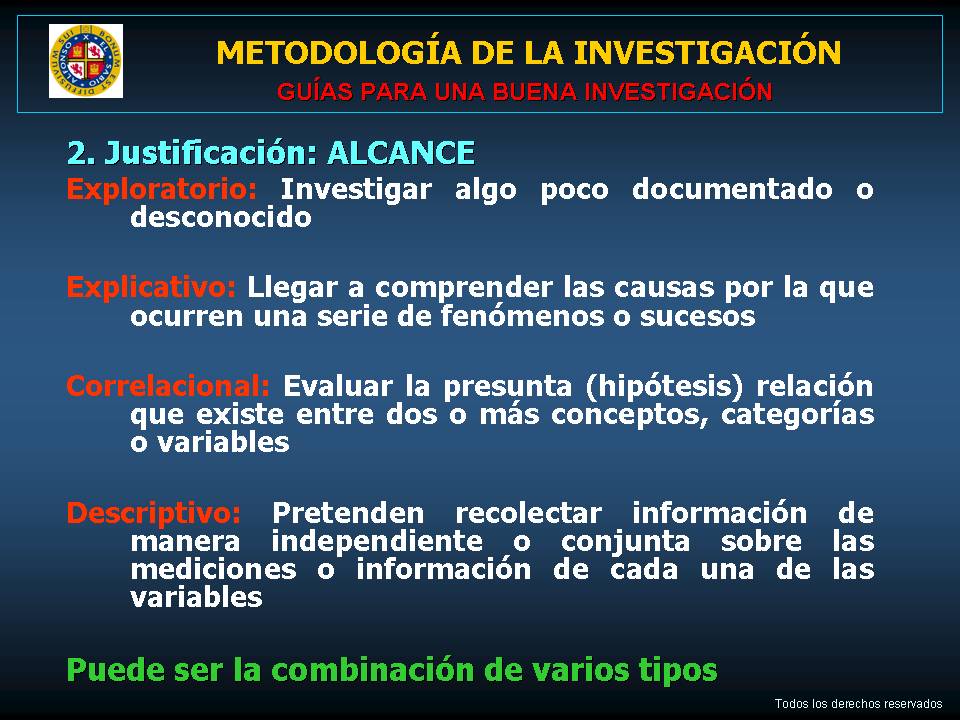 METODOLOGÍA DE LA INVESTIGACIÓN
GUÍAS PARA UNA BUENA INVESTIGACIÓN

2. Justificación: ALCANCE

Exploratorio: Investigar algo poco documentado o desconocido

Explicativo: Llegar a comprender las causas por la que ocurren una serie de fenómenos o sucesos

Correlacional: Evaluar la presunta (hipótesis) relación que existe entre dos o más conceptos, categorías o variables

Descriptivo: Pretenden recolectar información de manera independiente o conjunta sobre las mediciones o información de cada una de las variables

Puede ser la combinación de varios tipos

Todos los derechos reservados